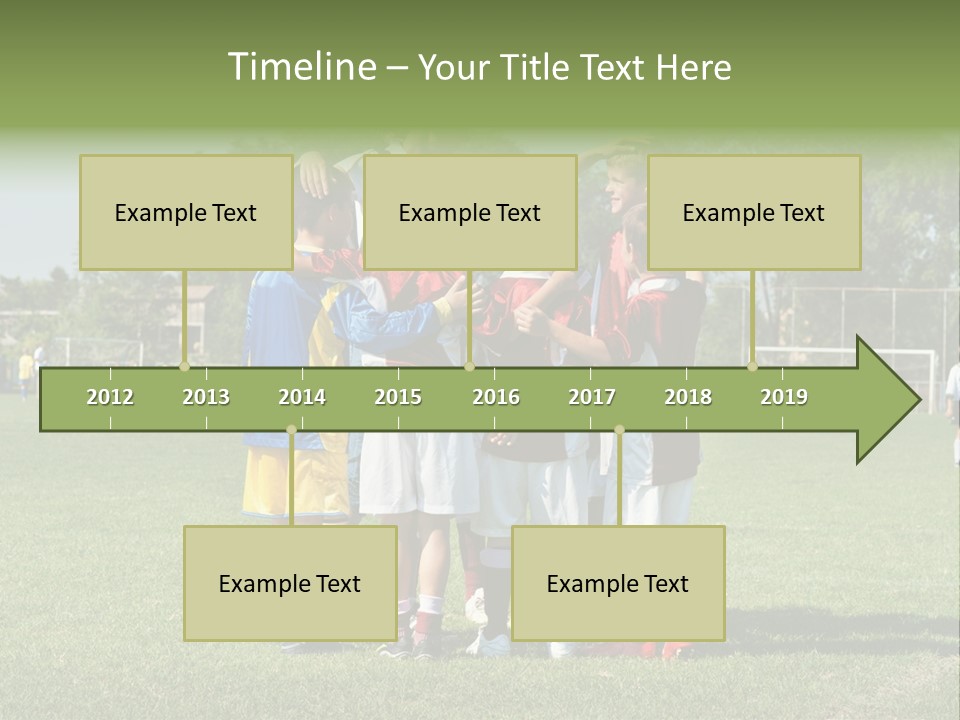 Timeline – Your Title Text Here

Example Text

Example Text

Example Text

2012 2013 2014 2015 2016 2017 2018 2019

Example Text

Example Text